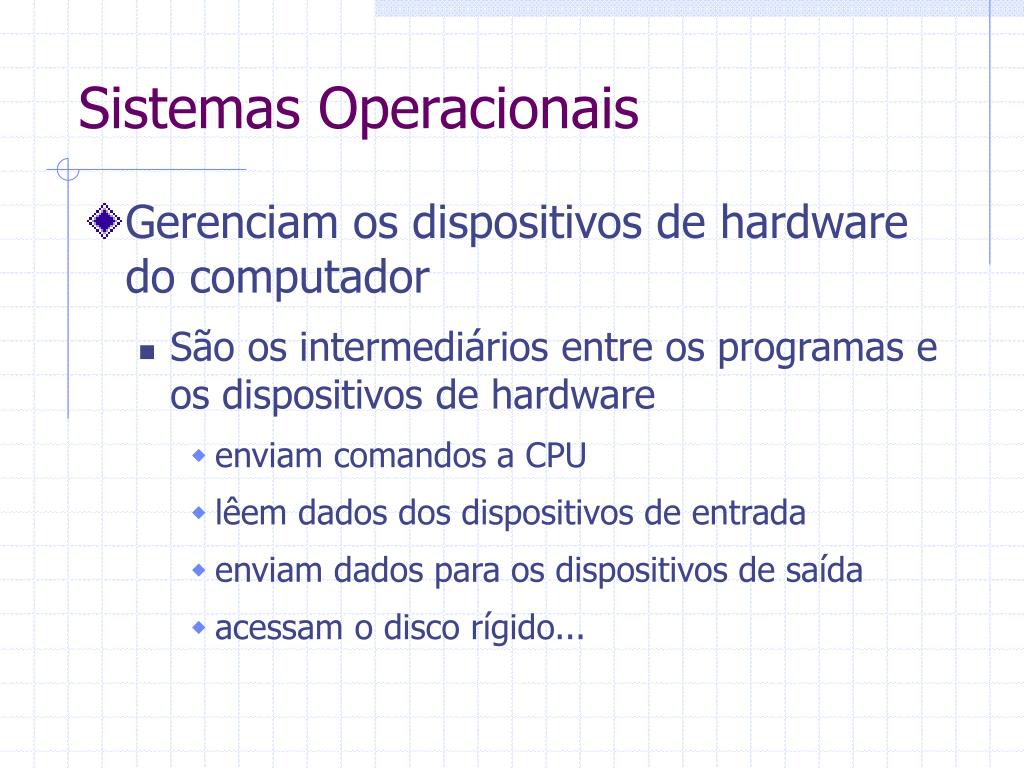 Sistemas Operacionais

Gerenciam os dispositivos de hardware do computador

São os intermediários entre os programas e os dispositivos de hardware

enviam comandos a CPU

lêem dados dos dispositivos de entrada

enviam dados para os dispositivos de saída

acessam o disco rígido...